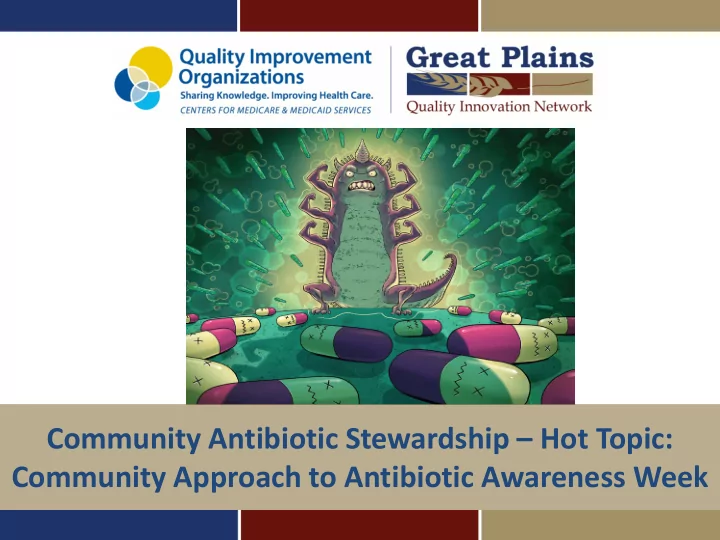 Quality Improvement Organizations
Sharing Knowledge. Improving Health Care.
CENTERS FOR MEDICARE & MEDICAID SERVICES

Great Plains
Quality Innovation Network

Community Antibiotic Stewardship – Hot Topic: Community Approach to Antibiotic Awareness Week